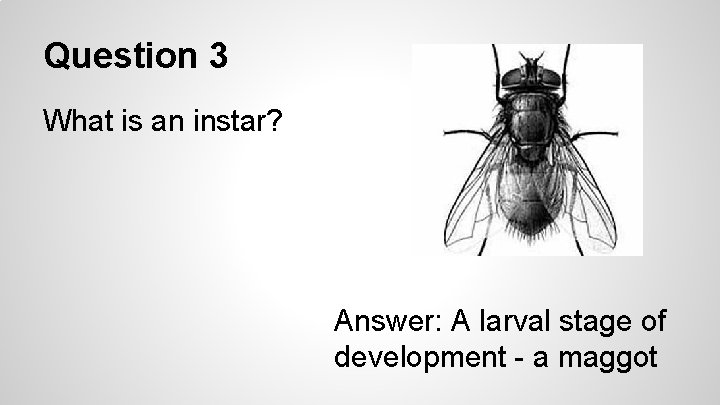 Question 3

What is an instar?

Answer: A larval stage of development - a maggot